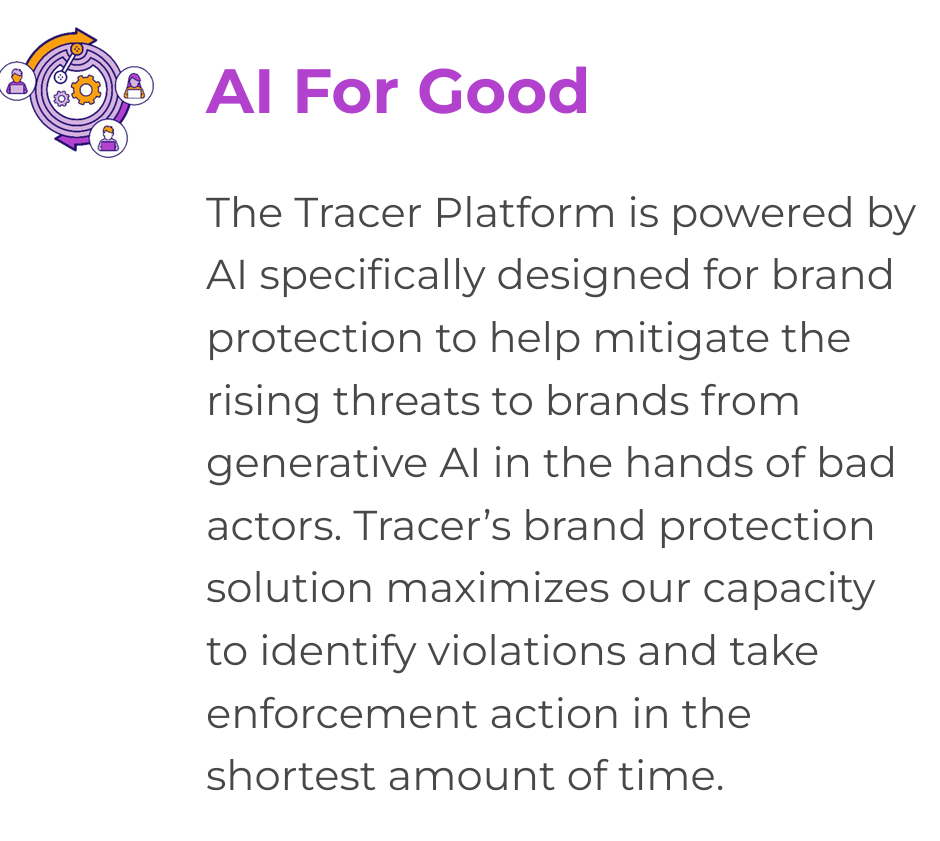 AI For Good

The Tracer Platform is powered by AI specifically designed for brand protection to help mitigate the rising threats to brands from generative AI in the hands of bad actors. Tracer’s brand protection solution maximizes our capacity to identify violations and take enforcement action in the shortest amount of time.